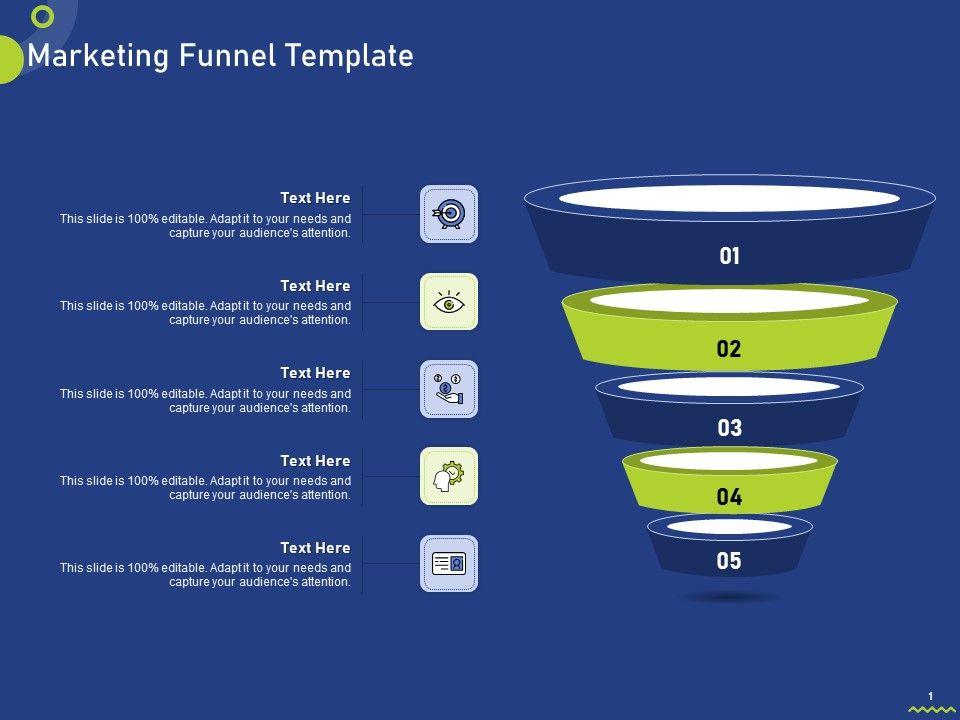 Marketing Funnel Template

Text Here
This slide is 100% editable. Adapt it to your needs and capture your audience's attention.

Text Here
This slide is 100% editable. Adapt it to your needs and capture your audience's attention.

Text Here
This slide is 100% editable. Adapt it to your needs and capture your audience's attention.

Text Here
This slide is 100% editable. Adapt it to your needs and capture your audience's attention.

Text Here
This slide is 100% editable. Adapt it to your needs and capture your audience's attention.

01
02
03
04
05

1